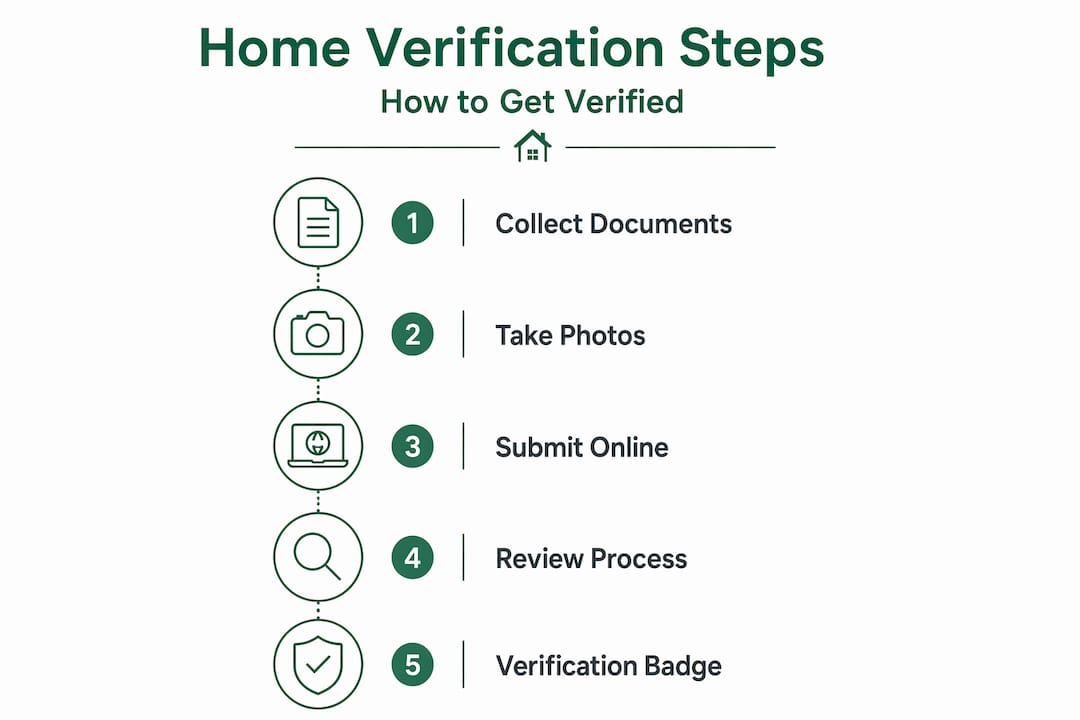 Home Verification Steps

How to Get Verified

1 Collect Documents

2 Take Photos

3 Submit Online

4 Review Process

5 Verification Badge